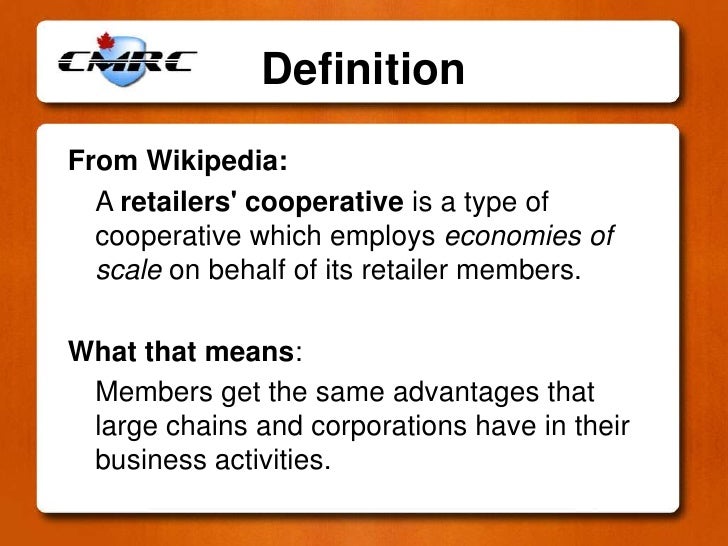 CMRC

Definition

From Wikipedia:

A retailers' cooperative is a type of cooperative which employs economies of scale on behalf of its retailer members.

What that means:

Members get the same advantages that large chains and corporations have in their business activities.